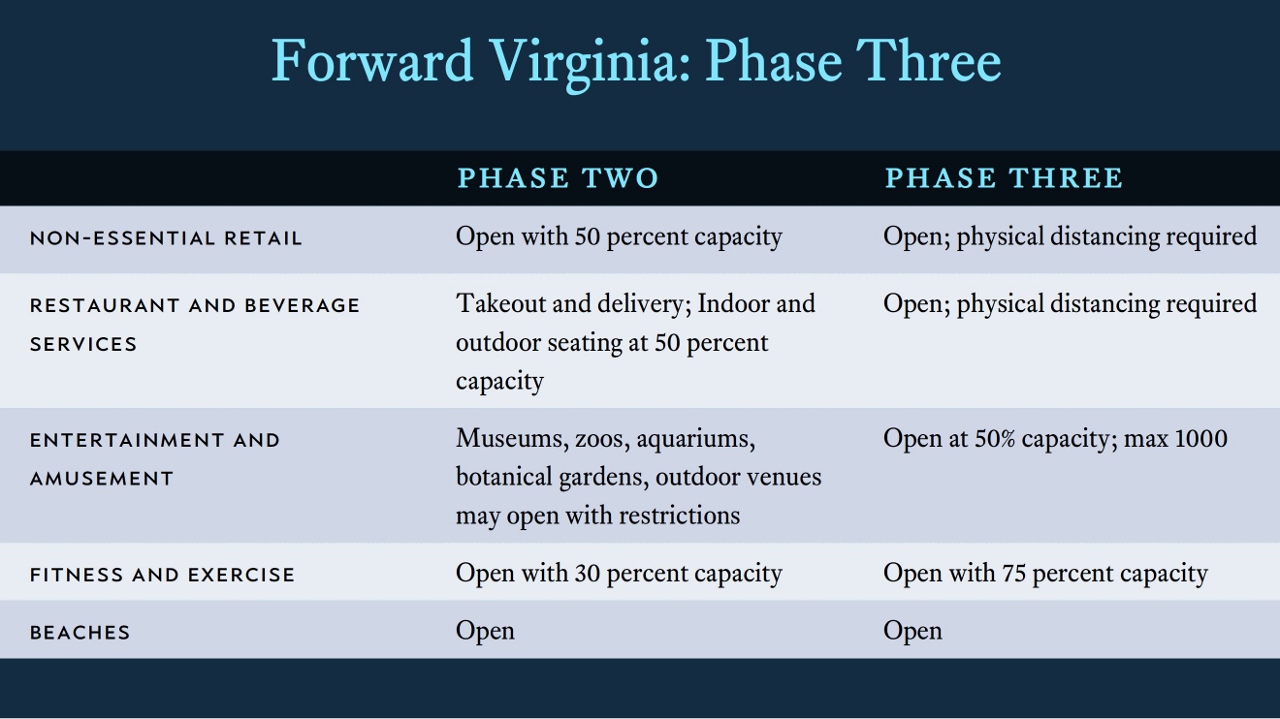 Forward Virginia: Phase Three

| | PHASE TWO | PHASE THREE |
|---|---|---|
| NON-ESSENTIAL RETAIL | Open with 50 percent capacity | Open; physical distancing required |
| RESTAURANT AND BEVERAGE SERVICES | Takeout and delivery; Indoor and outdoor seating at 50 percent capacity | Open; physical distancing required |
| ENTERTAINMENT AND AMUSEMENT | Museums, zoos, aquariums, botanical gardens, outdoor venues may open with restrictions | Open at 50% capacity; max 1000 |
| FITNESS AND EXERCISE | Open with 30 percent capacity | Open with 75 percent capacity |
| BEACHES | Open | Open |